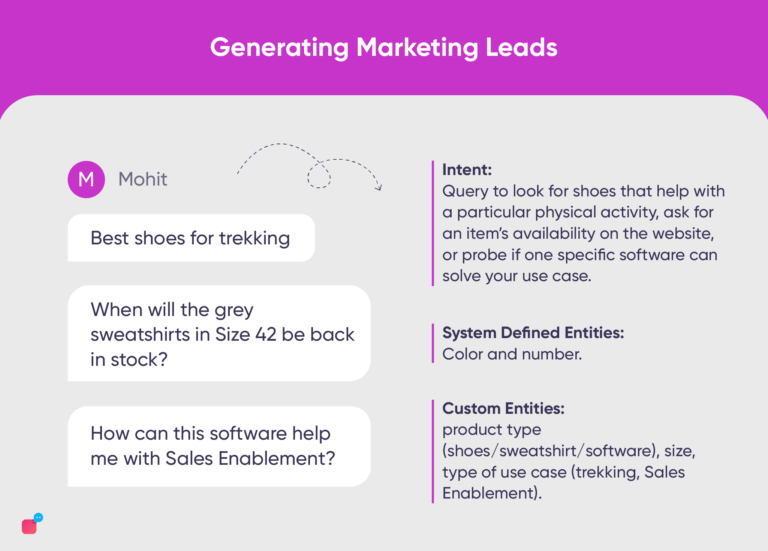 Generating Marketing Leads

M Mohit

Best shoes for trekking

When will the grey sweatshirts in Size 42 be back in stock?

How can this software help me with Sales Enablement?

Intent:
Query to look for shoes that help with a particular physical activity, ask for an item's availability on the website, or probe if one specific software can solve your use case.

System Defined Entities:
Color and number.

Custom Entities:
product type (shoes/sweatshirt/software), size, type of use case (trekking, Sales Enablement).